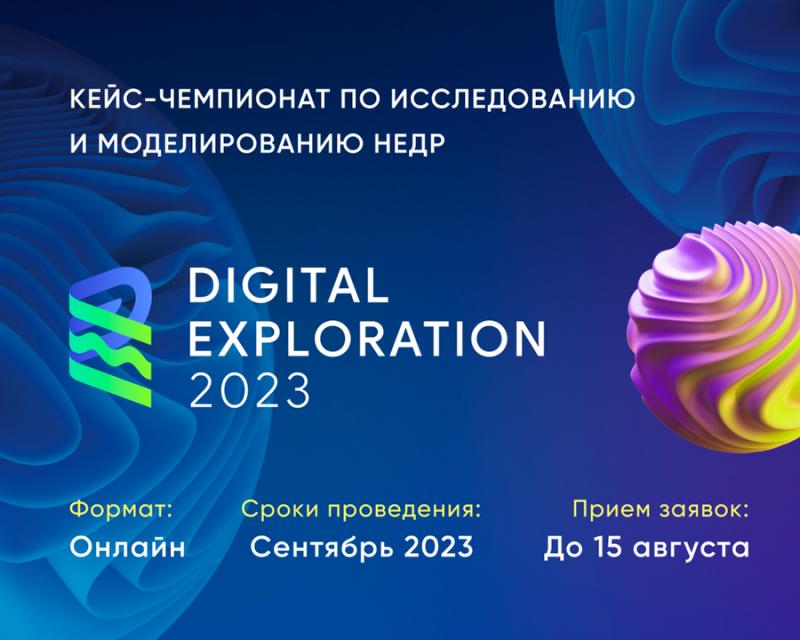 КЕЙС-ЧЕМПИОНАТ ПО ИССЛЕДОВАНИЮ И МОДЕЛИРОВАНИЮ НЕДР

DIGITAL EXPLORATION 2023

Формат:
Онлайн

Сроки проведения:
Сентябрь 2023

Прием заявок:
До 15 августа